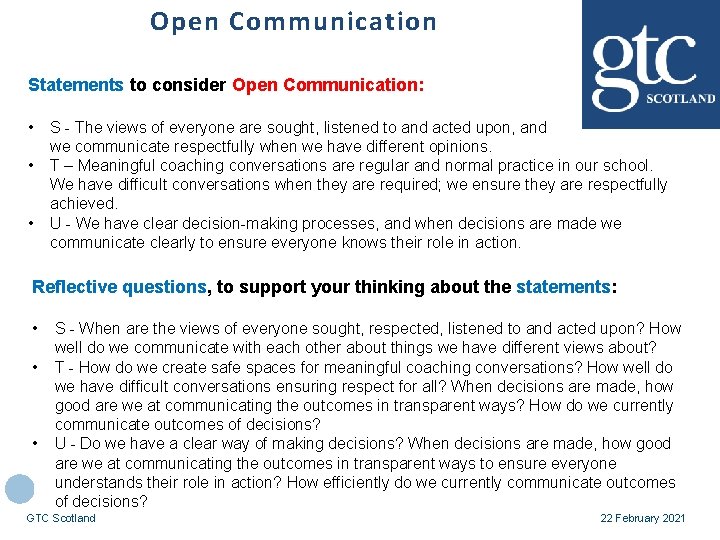 Open Communication

gtc
SCOTLAND

Statements to consider Open Communication:

• S - The views of everyone are sought, listened to and acted upon, and we communicate respectfully when we have different opinions.
• T – Meaningful coaching conversations are regular and normal practice in our school. We have difficult conversations when they are required; we ensure they are respectfully achieved.
• U - We have clear decision-making processes, and when decisions are made we communicate clearly to ensure everyone knows their role in action.

Reflective questions, to support your thinking about the statements:

• S - When are the views of everyone sought, respected, listened to and acted upon? How well do we communicate with each other about things we have different views about?
• T - How do we create safe spaces for meaningful coaching conversations? How well do we have difficult conversations ensuring respect for all? When decisions are made, how good are we at communicating the outcomes in transparent ways? How do we currently communicate outcomes of decisions?
• U - Do we have a clear way of making decisions? When decisions are made, how good are we at communicating the outcomes in transparent ways to ensure everyone understands their role in action? How efficiently do we currently communicate outcomes of decisions?

GTC Scotland

22 February 2021